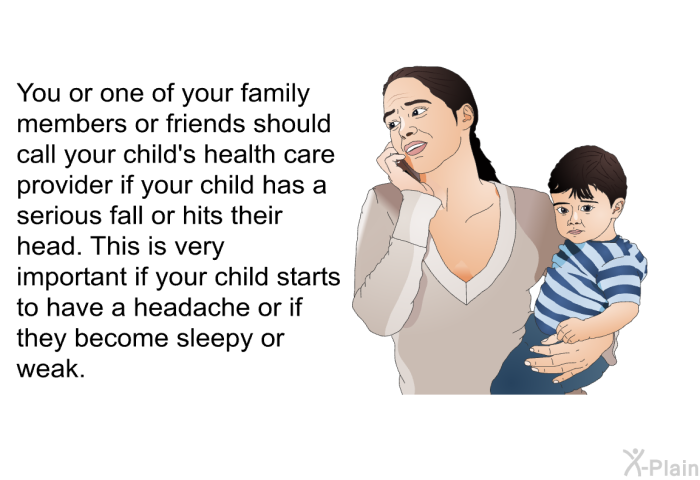 You or one of your family members or friends should call your child's health care provider if your child has a serious fall or hits their head. This is very important if your child starts to have a headache or if they become sleepy or weak.

X-Plain